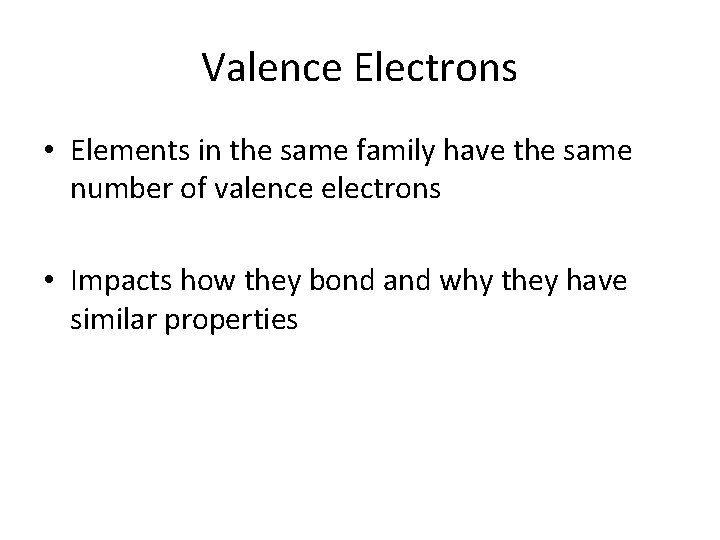 Valence Electrons

• Elements in the same family have the same number of valence electrons

• Impacts how they bond and why they have similar properties